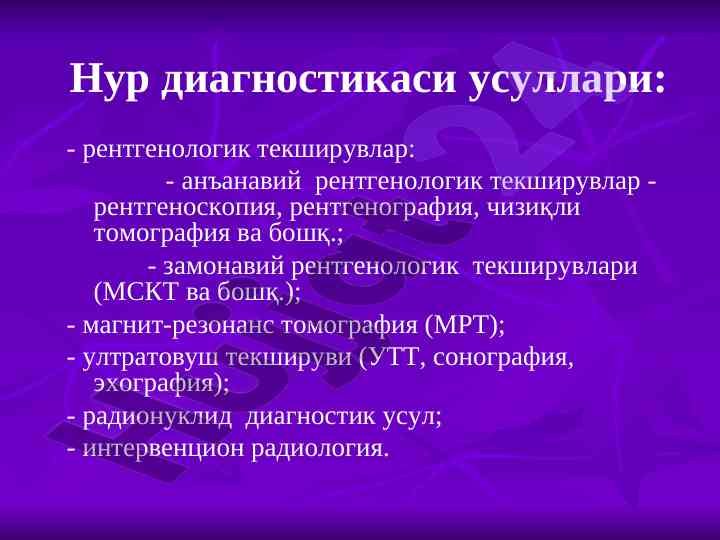 Нур диагностикаси усуллари:

- рентгенологик текширувлар:

- анъанавий рентгенологик текширувлар - рентгеноскопия, рентгенография, чизиқли томография ва бошқ.;

- замонавий рентгенологик текширувлари (МСКТ ва бошқ.);

- магнит-резонанс томография (МРТ);

- ултратовуш текшируви (УТТ, сонография, эхография);

- радионуклид диагностик усул;

- интервенцион радиология.